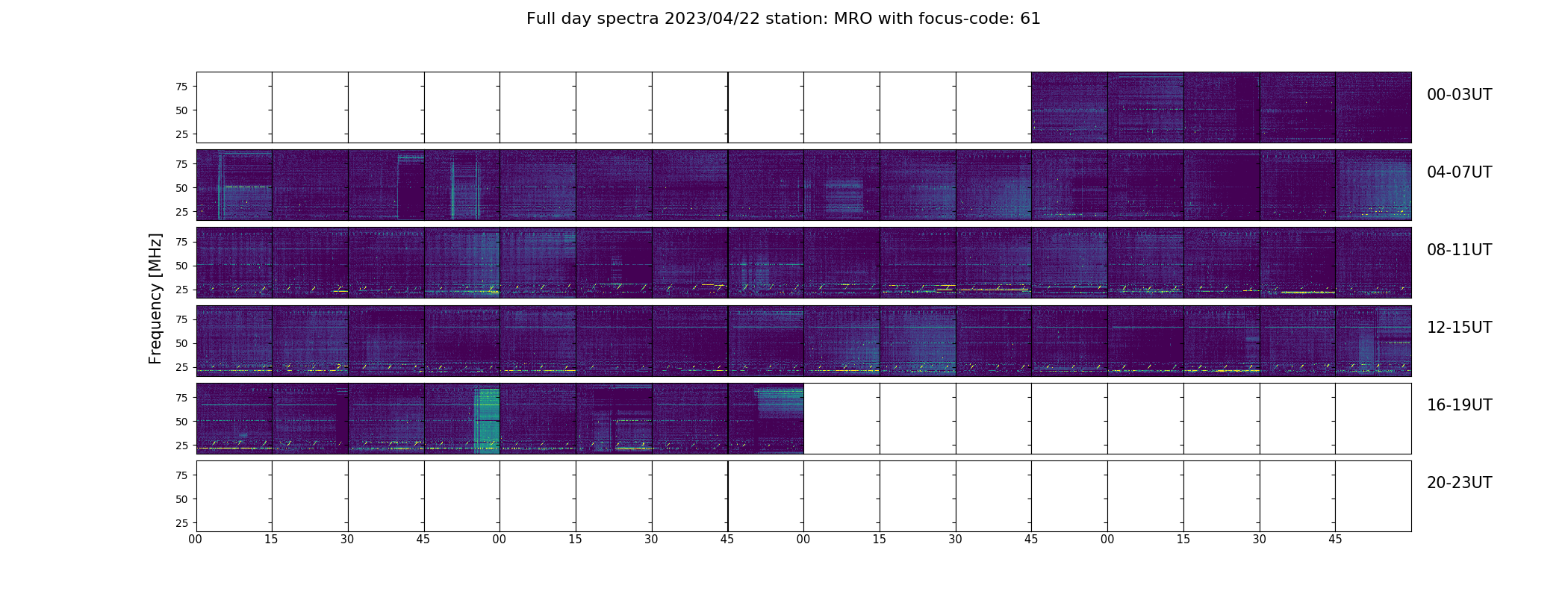 Full day spectra 2023/04/22 station: MRO with focus-code: 61

Frequency [MHz]

75
50
25
00-03UT

75
50
25
04-07UT

75
50
25
08-11UT

75
50
25
12-15UT

75
50
25
16-19UT

75
50
25
20-23UT

00 15 30 45 00 15 30 45 00 15 30 45 00 15 30 45